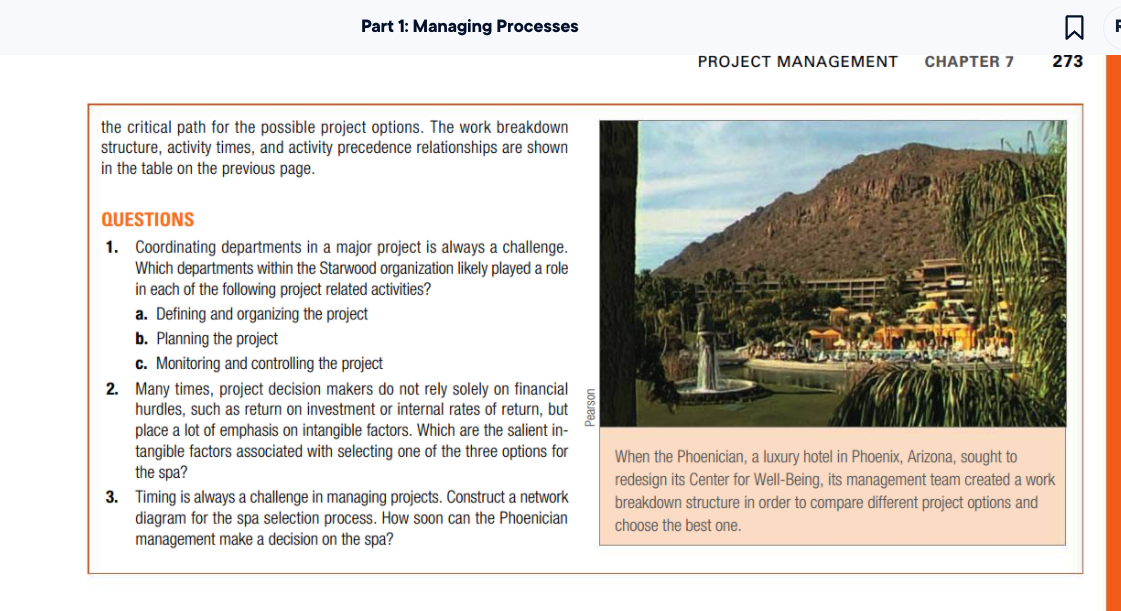 Part 1: Managing Processes

PROJECT MANAGEMENT CHAPTER 7 273

the critical path for the possible project options. The work breakdown structure, activity times, and activity precedence relationships are shown in the table on the previous page.

QUESTIONS

1. Coordinating departments in a major project is always a challenge. Which departments within the Starwood organization likely played a role in each of the following project related activities?
a. Defining and organizing the project
b. Planning the project
c. Monitoring and controlling the project

2. Many times, project decision makers do not rely solely on financial hurdles, such as return on investment or internal rates of return, but place a lot of emphasis on intangible factors. Which are the salient intangible factors associated with selecting one of the three options for the spa?

3. Timing is always a challenge in managing projects. Construct a network diagram for the spa selection process. How soon can the Phoenician management make a decision on the spa?

Pearson

When the Phoenician, a luxury hotel in Phoenix, Arizona, sought to redesign its Center for Well-Being, its management team created a work breakdown structure in order to compare different project options and choose the best one.